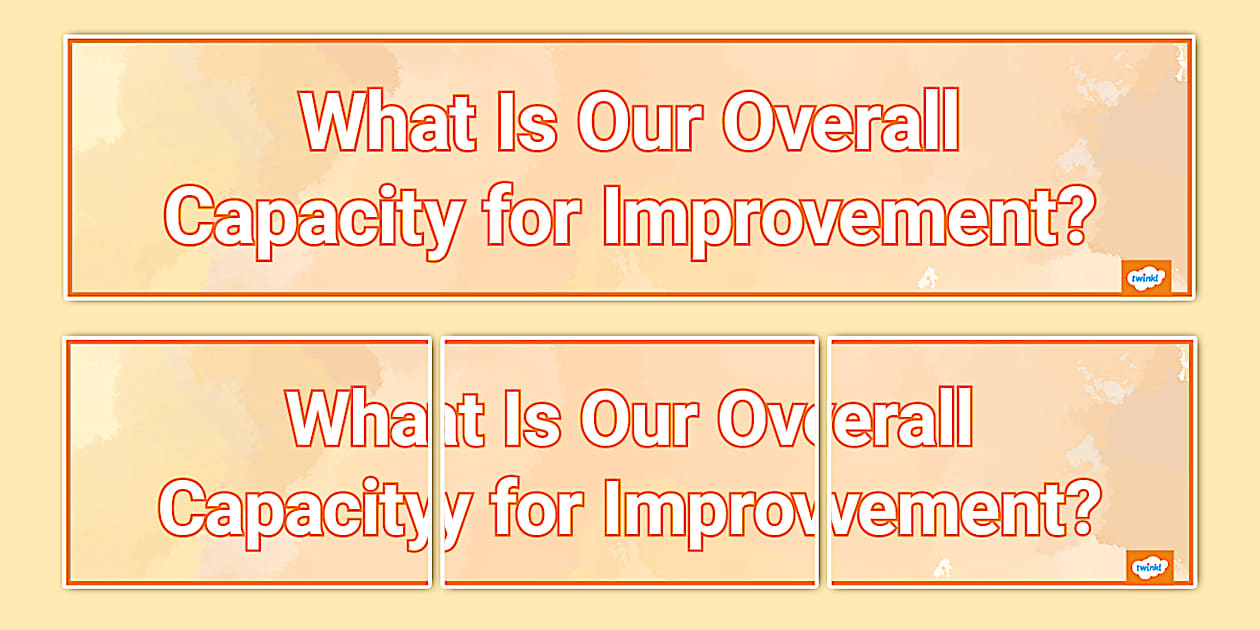 What Is Our Overall Capacity for Improvement?

twinkl

What Is Our Overall Capacity for Improvement?

twinkl